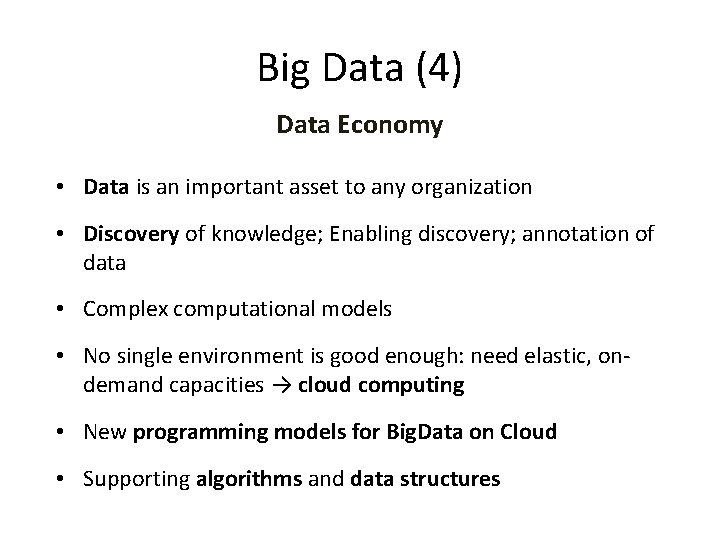 Big Data (4)

Data Economy

• Data is an important asset to any organization

• Discovery of knowledge; Enabling discovery; annotation of data

• Complex computational models

• No single environment is good enough: need elastic, on-demand capacities → cloud computing

• New programming models for BigData on Cloud

• Supporting algorithms and data structures